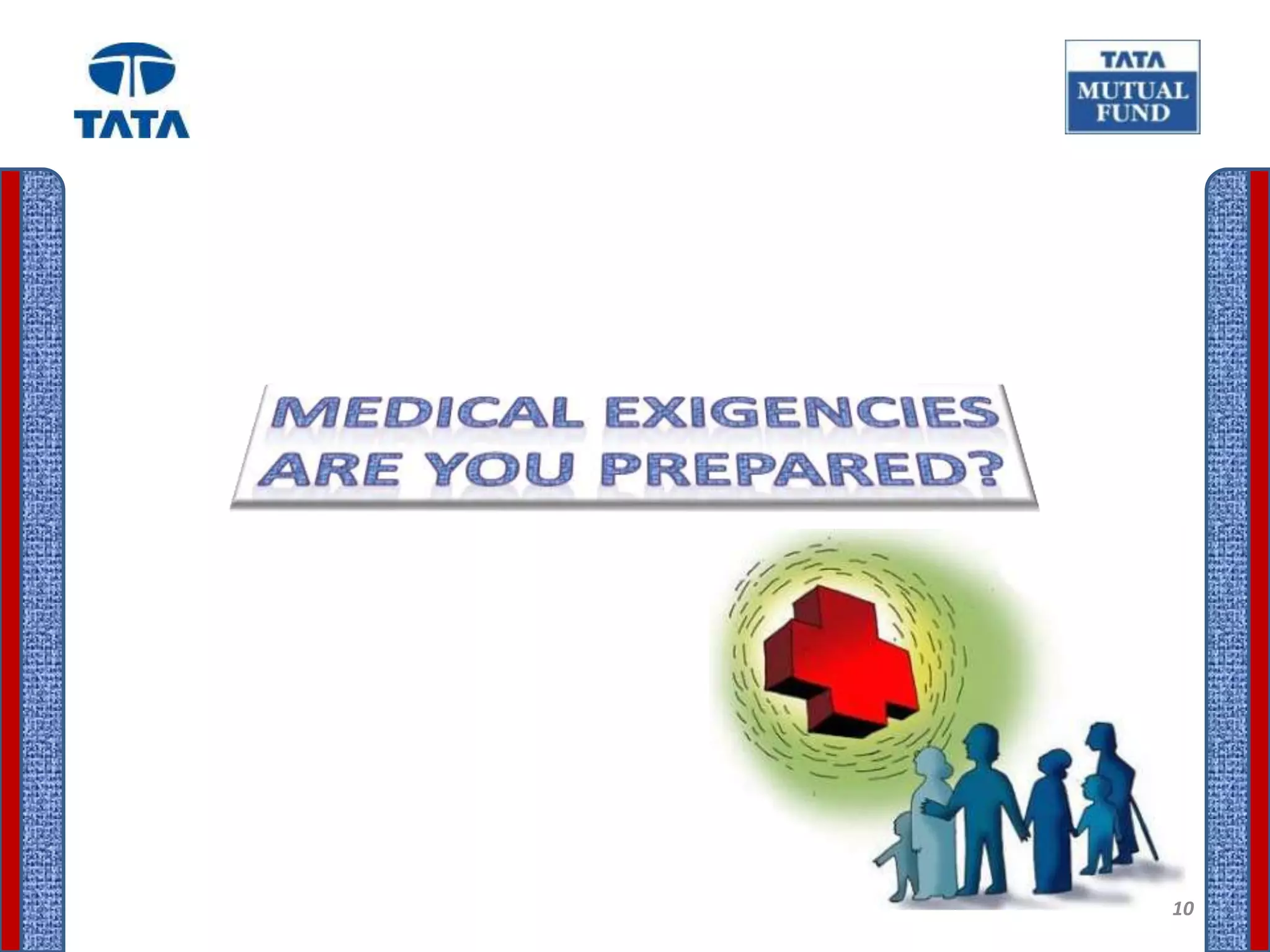 TATA

TATA
MUTUAL
FUND

MEDICAL EXIGENCIES
ARE YOU PREPARED?

10